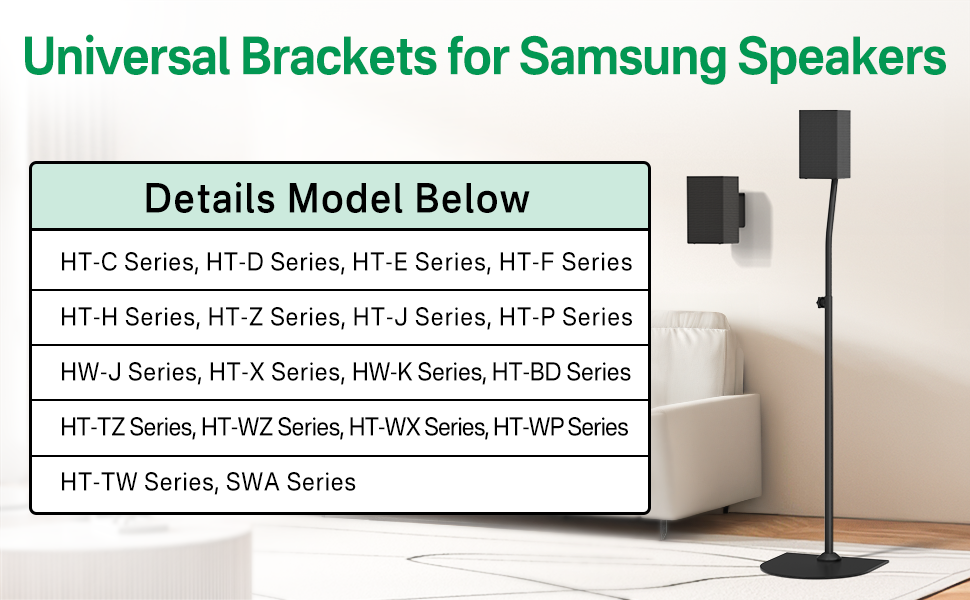 Universal Brackets for Samsung Speakers

| Details Model Below |
|---|
| HT-C Series, HT-D Series, HT-E Series, HT-F Series |
| HT-H Series, HT-Z Series, HT-J Series, HT-P Series |
| HW-J Series, HT-X Series, HW-K Series, HT-BD Series |
| HT-TZ Series, HT-WZ Series, HT-WX Series, HT-WP Series |
| HT-TW Series, SWA Series |